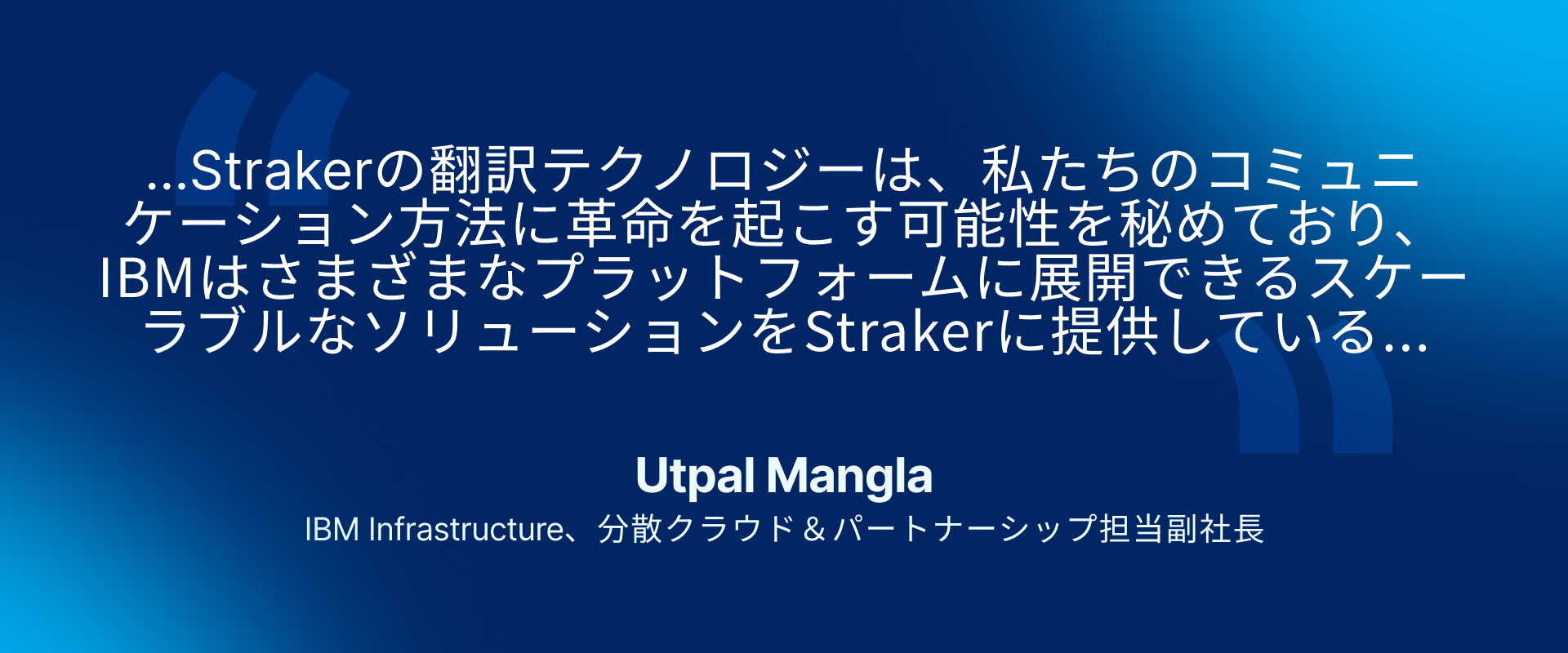 ...Strakerの翻訳テクノロジーは、私たちのコミュニケーション方法に革命を起こす可能性を秘めており、IBMはさまざまなプラットフォームに展開できるスケーラブルなソリューションをStrakerに提供している...

Utpal Mangla

IBM Infrastructure、分散クラウド＆パートナーシップ担当副社長